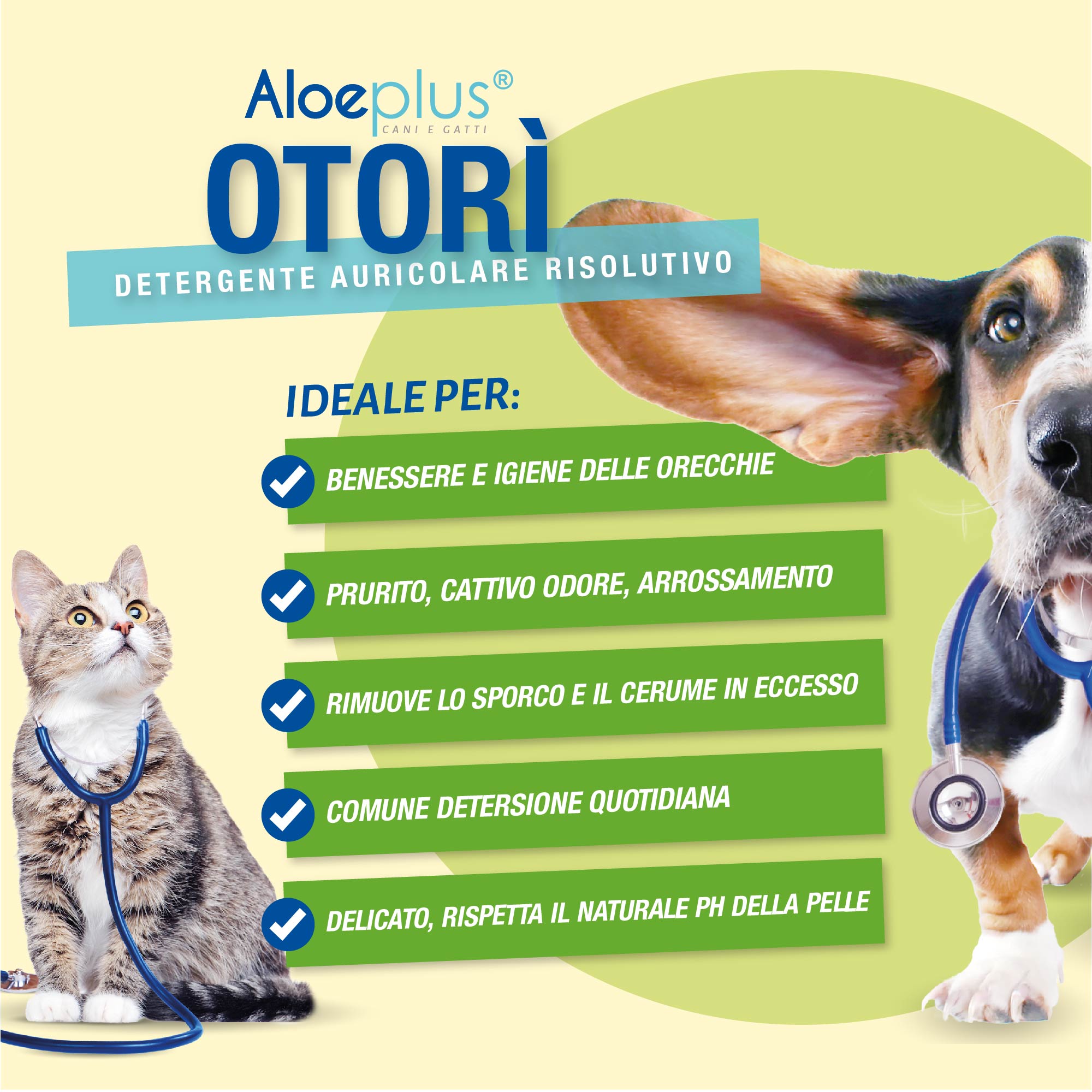 Aloeplus®
CANI E GATTI

OTORÌ
DETERGENTE AURICOLARE RISOLUTIVO

IDEALE PER:

BENESSERE E IGIENE DELLE ORECCHIE

PRURITO, CATTIVO ODORE, ARROSSAMENTO

RIMUOVE LO SPORCO E IL CERUME IN ECCESSO

COMUNE DETERSIONE QUOTIDIANA

DELICATO, RISPETTA IL NATURALE PH DELLA PELLE